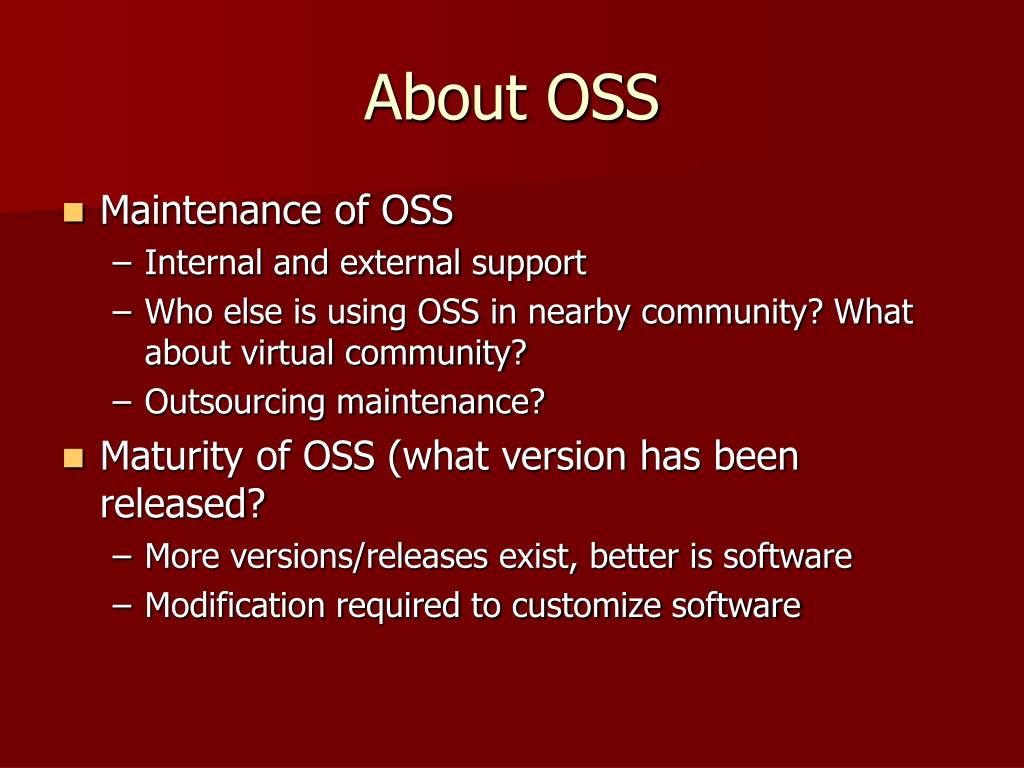 About OSS

- Maintenance of OSS
  – Internal and external support
  – Who else is using OSS in nearby community? What about virtual community?
  – Outsourcing maintenance?
- Maturity of OSS (what version has been released?
  – More versions/releases exist, better is software
  – Modification required to customize software